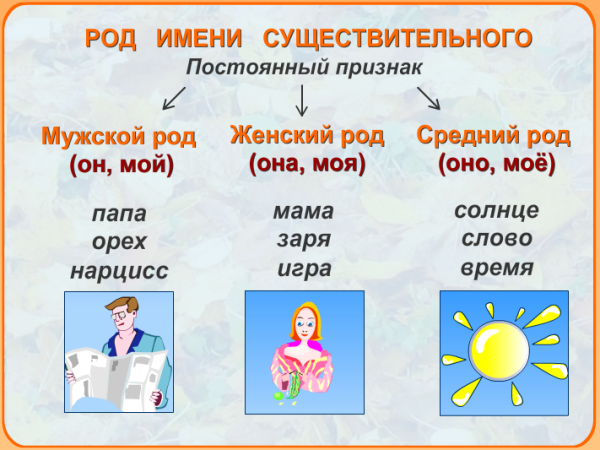 РОД ИМЕНИ СУЩЕСТВИТЕЛЬНОГО
Постоянный признак

Мужской род
(он, мой)

папа
орех
нарцисс

Женский род
(она, моя)

мама
заря
игра

Средний род
(оно, моё)

солнце
слово
время